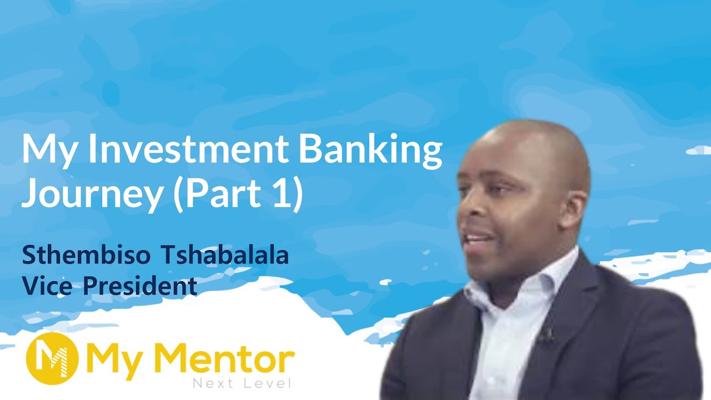 My Investment Banking Journey (Part 1)

Sthembiso Tshabalala
Vice President

M My Mentor
Next Level